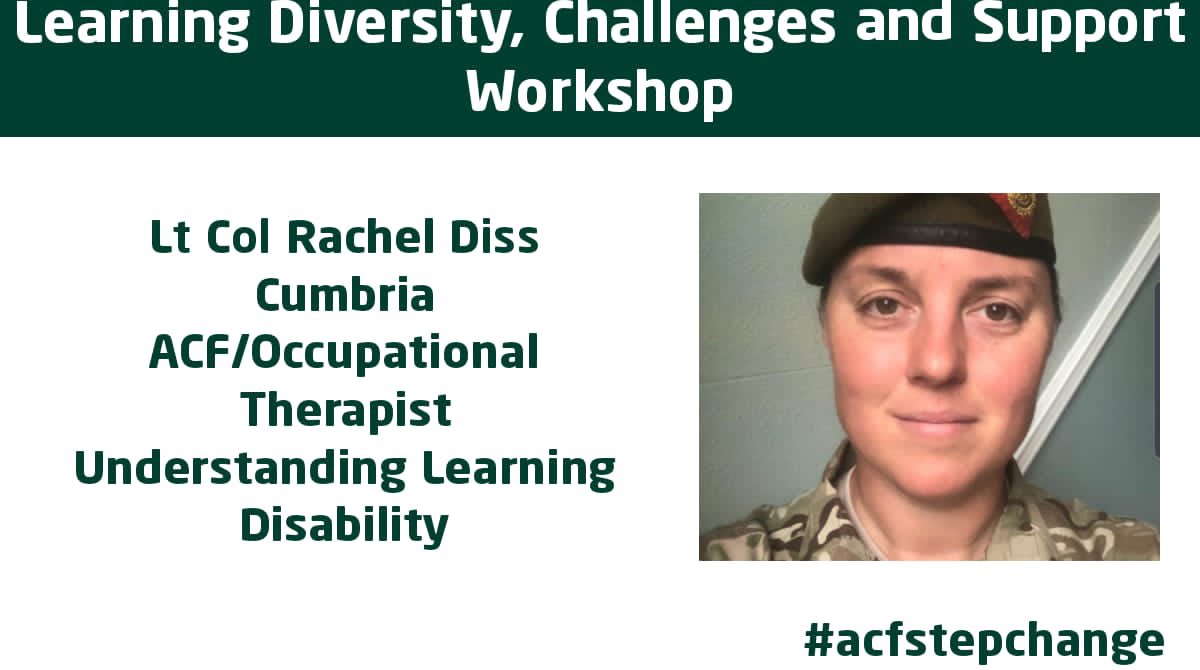 Learning Diversity, Challenges and Support Workshop

Lt Col Rachel Diss
Cumbria
ACF/Occupational
Therapist
Understanding Learning
Disability

#acfstepchange